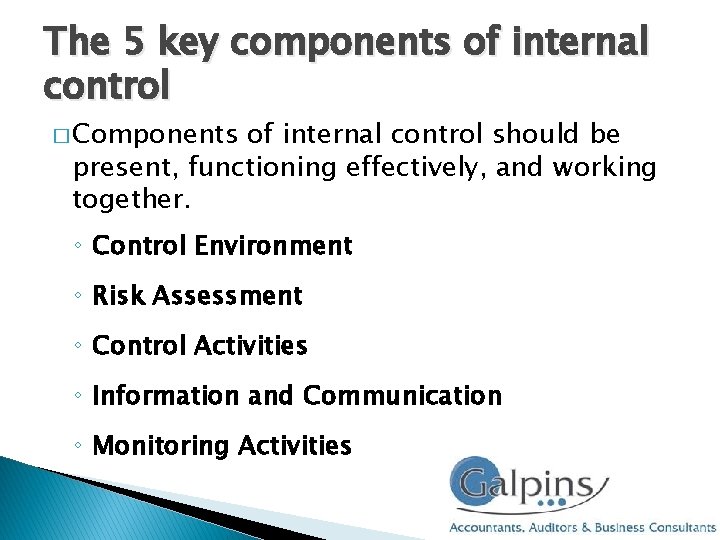 The 5 key components of internal control

□ Components of internal control should be present, functioning effectively, and working together.

◦ Control Environment

◦ Risk Assessment

◦ Control Activities

◦ Information and Communication

◦ Monitoring Activities

Galpins

Accountants, Auditors & Business Consultants